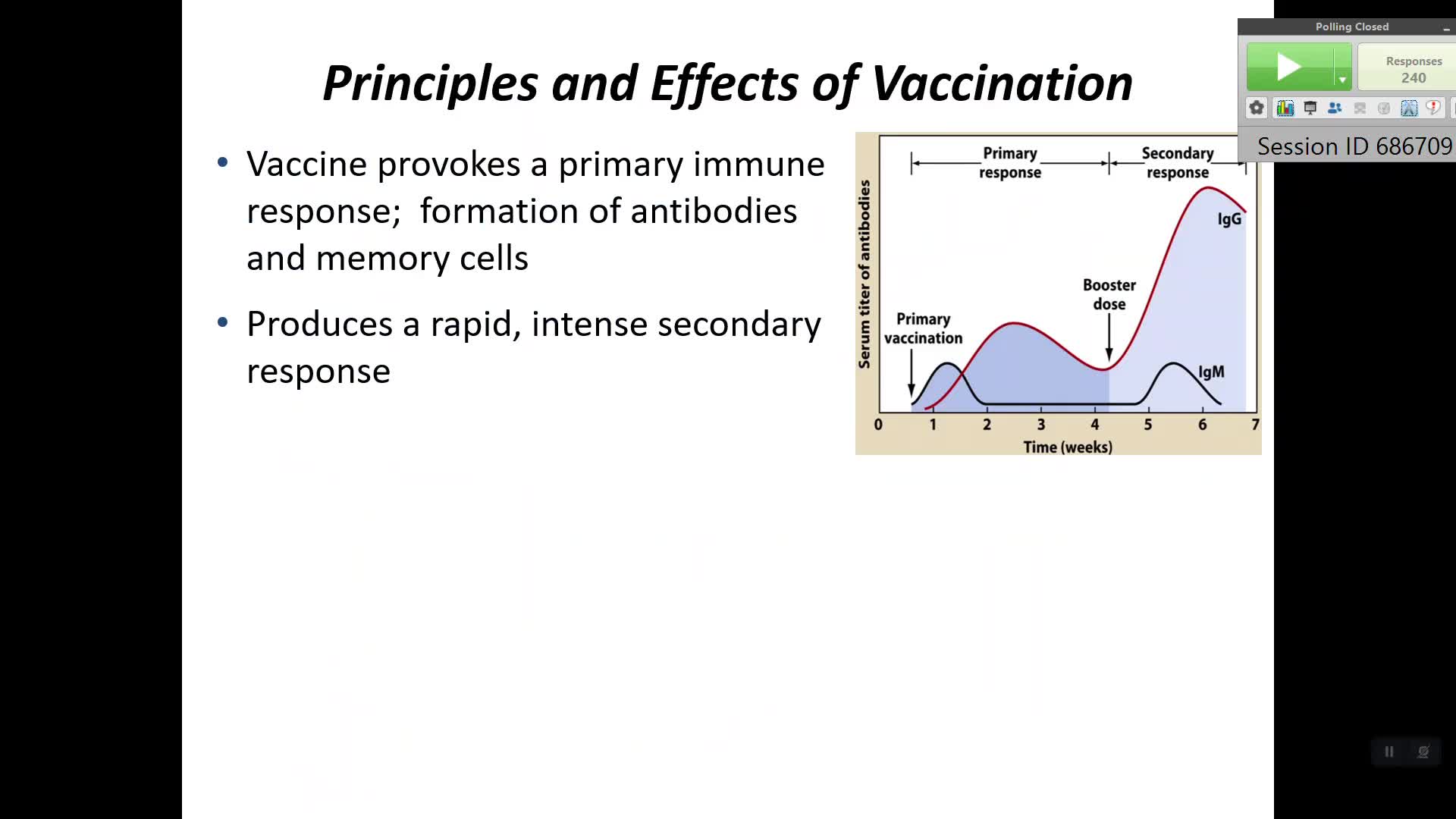 Polling Closed

Responses
240

Session ID 686709

Principles and Effects of Vaccination

• Vaccine provokes a primary immune response; formation of antibodies and memory cells

• Produces a rapid, intense secondary response

Primary response

Secondary response

Serum titer of antibodies

IgG

Booster dose

Primary vaccination

IgM

0 1 2 3 4 5 6 7

Time (weeks)